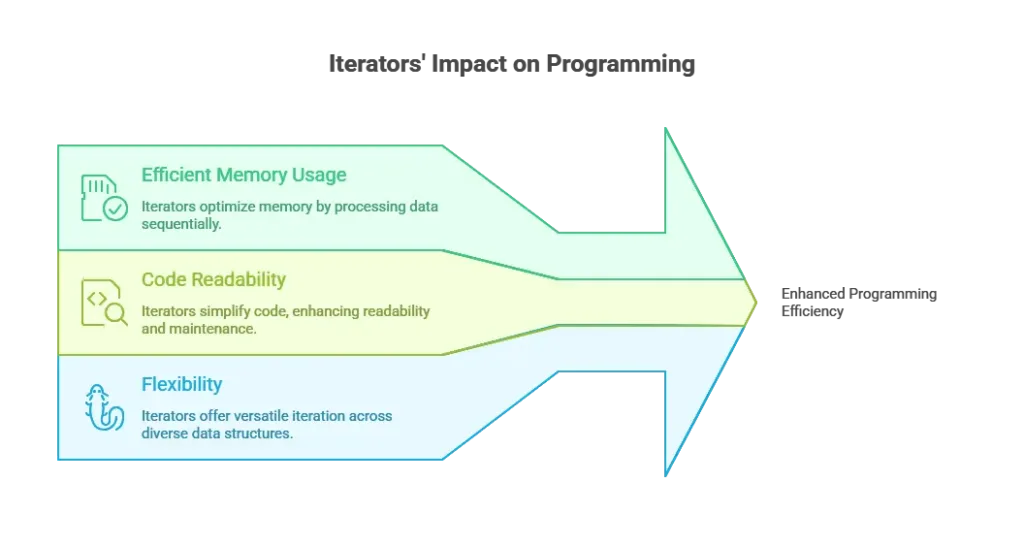 Iterators' Impact on Programming

Efficient Memory Usage

Iterators optimize memory by processing data sequentially.

Code Readability

Iterators simplify code, enhancing readability and maintenance.

Flexibility

Iterators offer versatile iteration across diverse data structures.

Enhanced Programming Efficiency